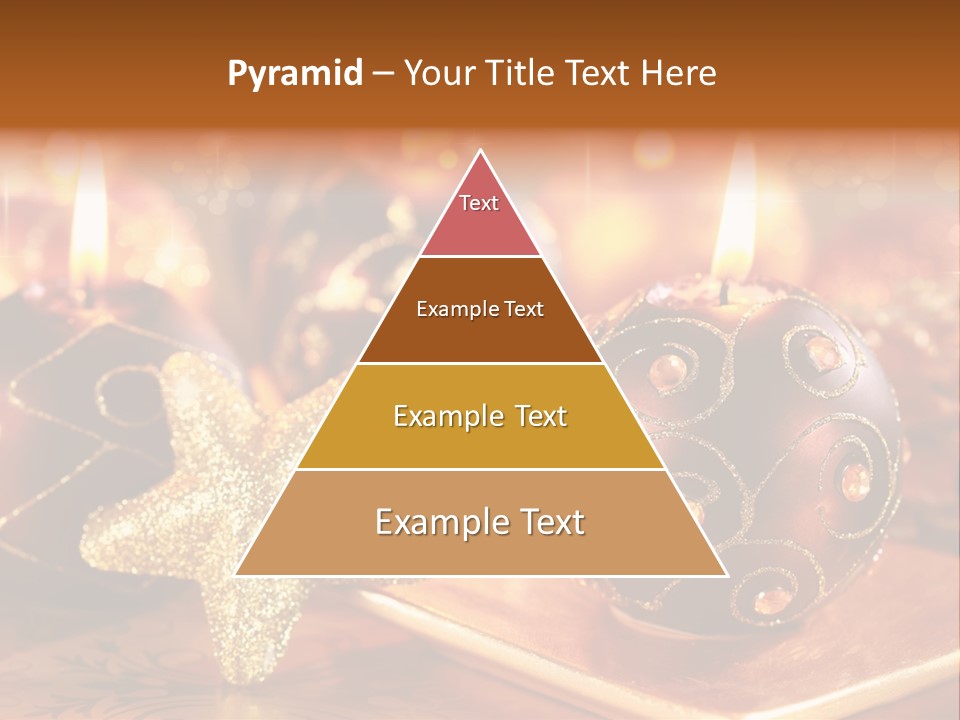 Pyramid – Your Title Text Here

Text

Example Text

Example Text

Example Text